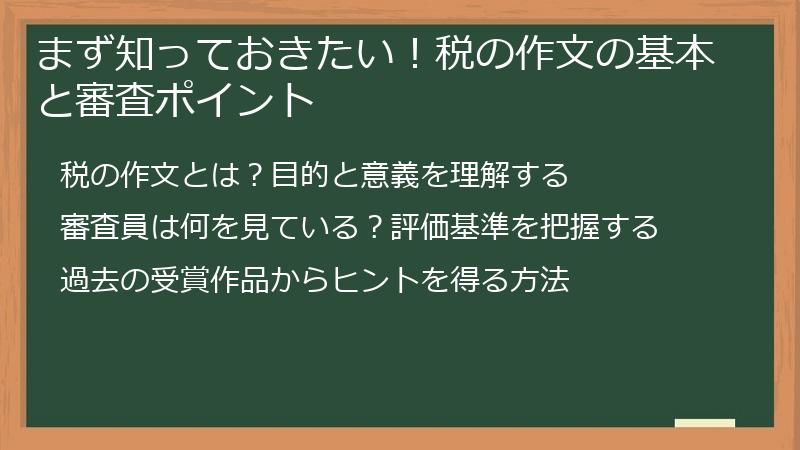 まず知っておきたい！税の作文の基本と審査ポイント

税の作文とは？目的と意義を理解する

審査員は何を見ている？評価基準を把握する

過去の受賞作品からヒントを得る方法